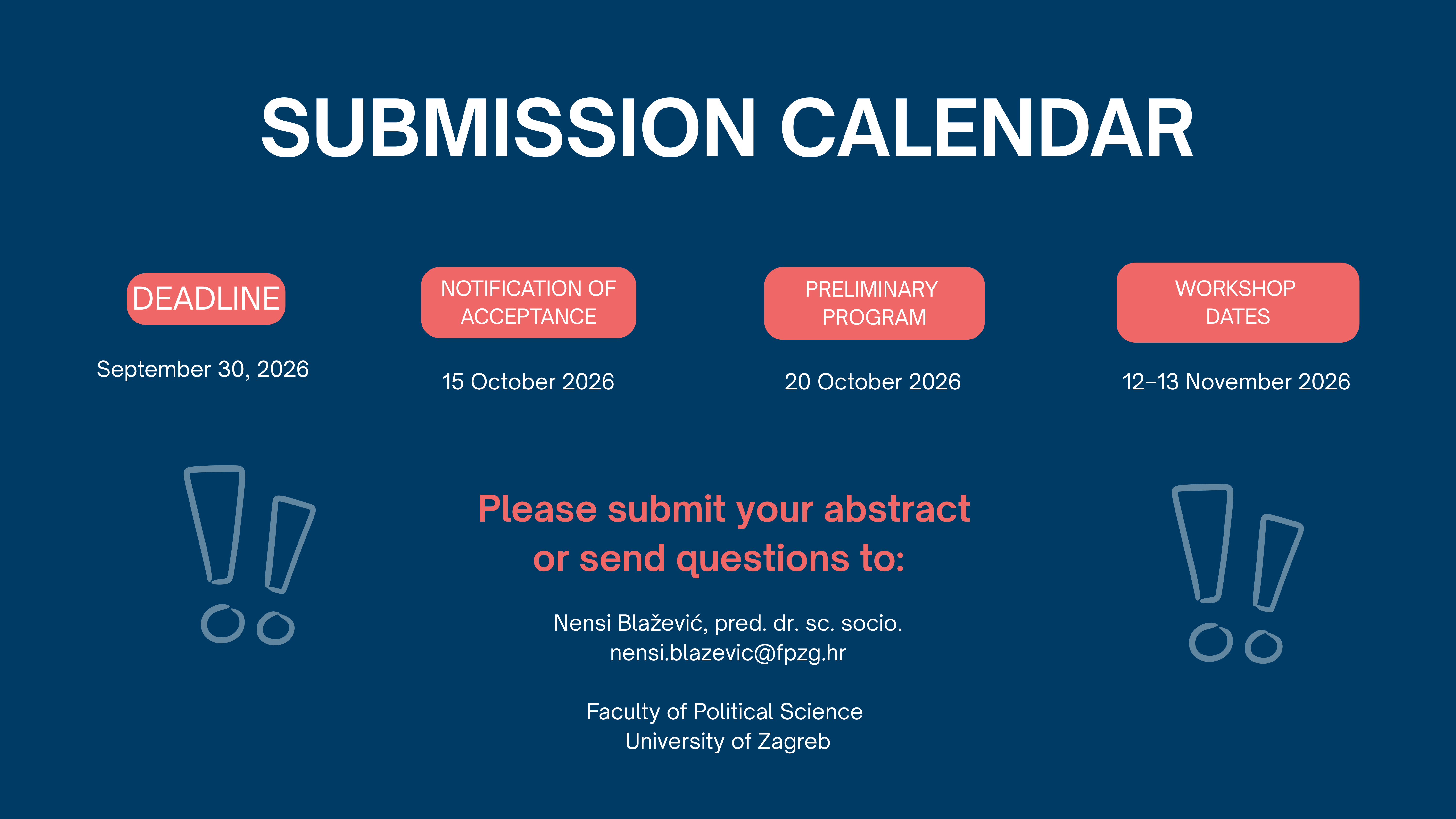 SUBMISSION CALENDAR

DEADLINE

September 30, 2026

NOTIFICATION OF ACCEPTANCE

15 October 2026

PRELIMINARY PROGRAM

20 October 2026

WORKSHOP DATES

12–13 November 2026

Please submit your abstract or send questions to:

Nensi Blažević, pred. dr. sc. socio.
nensi.blazevic@fpzg.hr

Faculty of Political Science
University of Zagreb